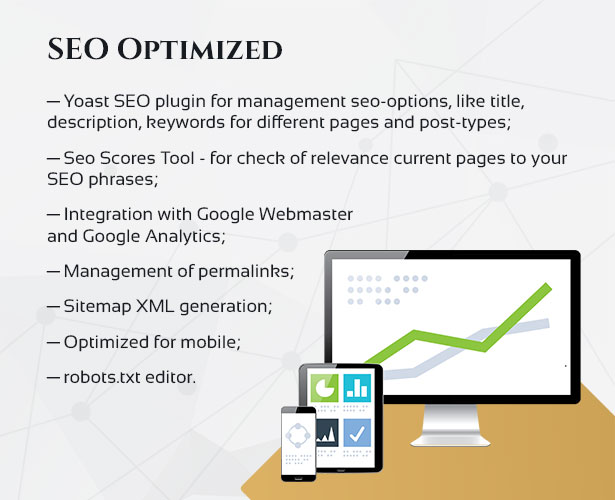 SEO Optimized

— Yoast SEO plugin for management seo-options, like title, description, keywords for different pages and post-types;

— Seo Scores Tool - for check of relevance current pages to your SEO phrases;

— Integration with Google Webmaster and Google Analytics;

— Management of permalinks;

— Sitemap XML generation;

— Optimized for mobile;

— robots.txt editor.